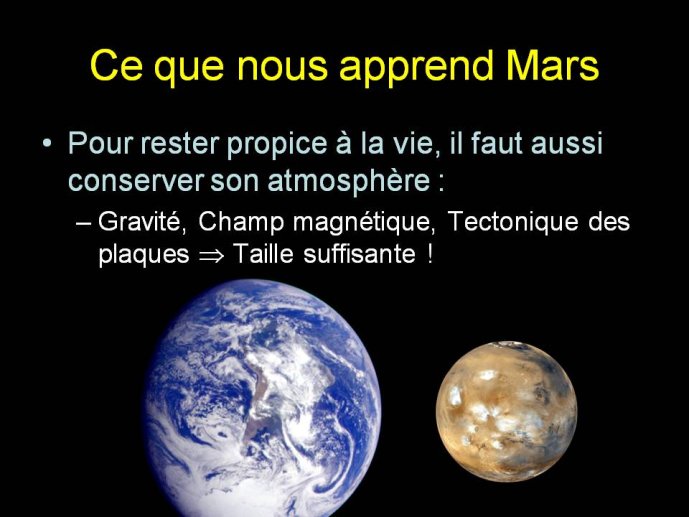 Ce que nous apprend Mars

• Pour rester propice à la vie, il faut aussi conserver son atmosphère :

– Gravité, Champ magnétique, Tectonique des plaques $\Rightarrow$ Taille suffisante !